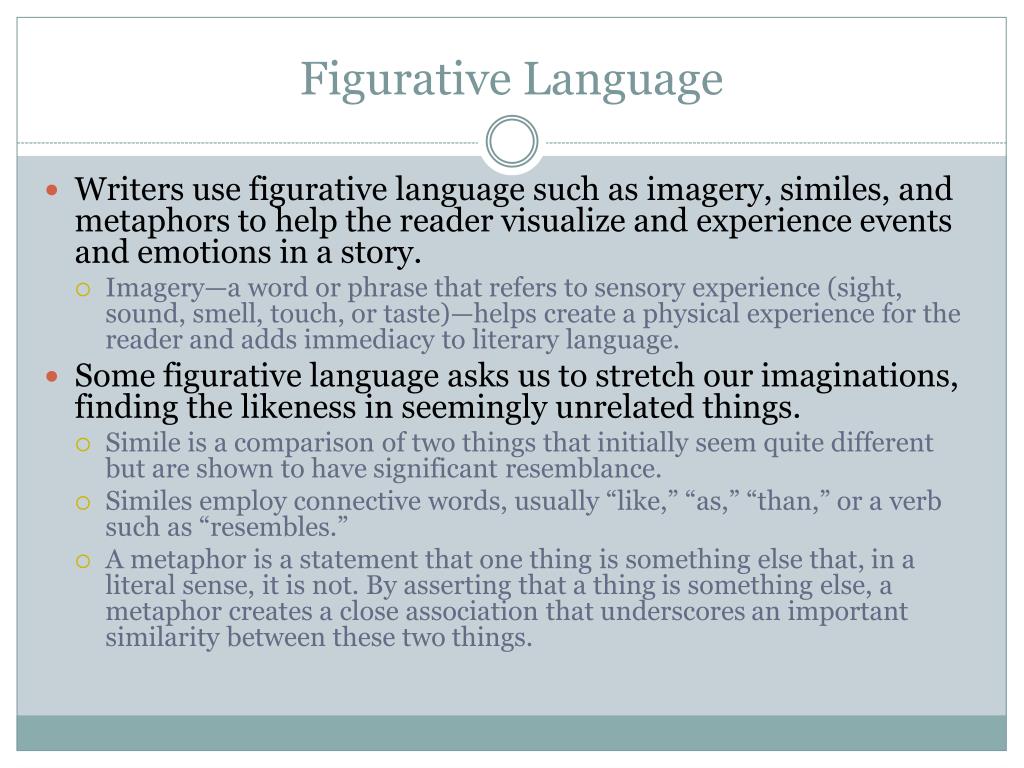 Figurative Language

Writers use figurative language such as imagery, similes, and metaphors to help the reader visualize and experience events and emotions in a story.

Imagery—a word or phrase that refers to sensory experience (sight, sound, smell, touch, or taste)—helps create a physical experience for the reader and adds immediacy to literary language.

Some figurative language asks us to stretch our imaginations, finding the likeness in seemingly unrelated things.

Simile is a comparison of two things that initially seem quite different but are shown to have significant resemblance.

Similes employ connective words, usually “like,” “as,” “than,” or a verb such as “resembles.”

A metaphor is a statement that one thing is something else that, in a literal sense, it is not. By asserting that a thing is something else, a metaphor creates a close association that underscores an important similarity between these two things.